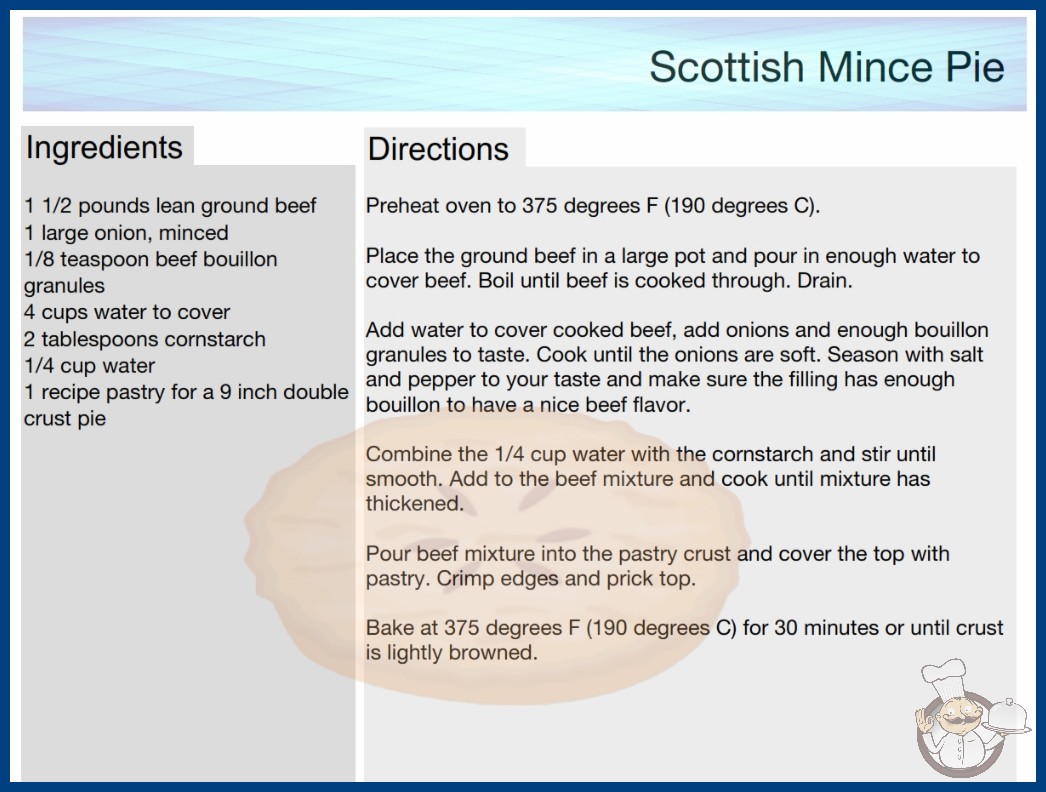 Scottish Mince Pie

Ingredients

1 1/2 pounds lean ground beef
1 large onion, minced
1/8 teaspoon beef bouillon granules
4 cups water to cover
2 tablespoons cornstarch
1/4 cup water
1 recipe pastry for a 9 inch double crust pie

Directions

Preheat oven to 375 degrees F (190 degrees C).

Place the ground beef in a large pot and pour in enough water to cover beef. Boil until beef is cooked through. Drain.

Add water to cover cooked beef, add onions and enough bouillon granules to taste. Cook until the onions are soft. Season with salt and pepper to your taste and make sure the filling has enough bouillon to have a nice beef flavor.

Combine the 1/4 cup water with the cornstarch and stir until smooth. Add to the beef mixture and cook until mixture has thickened.

Pour beef mixture into the pastry crust and cover the top with pastry. Crimp edges and prick top.

Bake at 375 degrees F (190 degrees C) for 30 minutes or until crust is lightly browned.